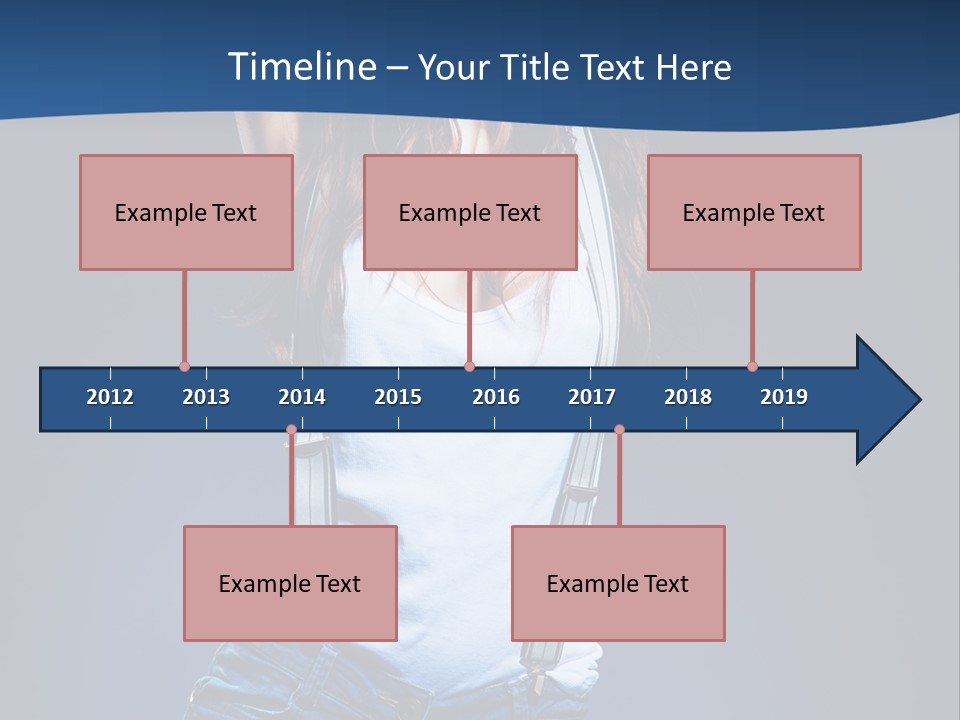 Timeline – Your Title Text Here

Example Text

Example Text

Example Text

2012 2013 2014 2015 2016 2017 2018 2019

Example Text

Example Text